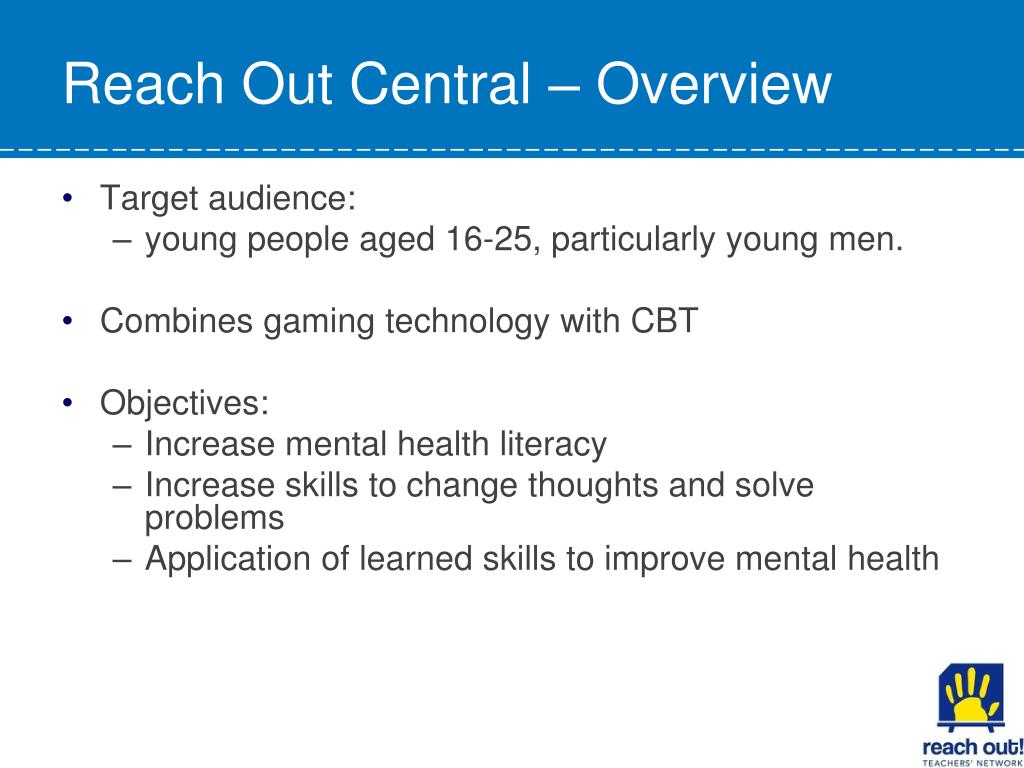 Reach Out Central – Overview

• Target audience:
– young people aged 16-25, particularly young men.

• Combines gaming technology with CBT

• Objectives:
– Increase mental health literacy
– Increase skills to change thoughts and solve problems
– Application of learned skills to improve mental health

reach out!
TEACHERS' NETWORK